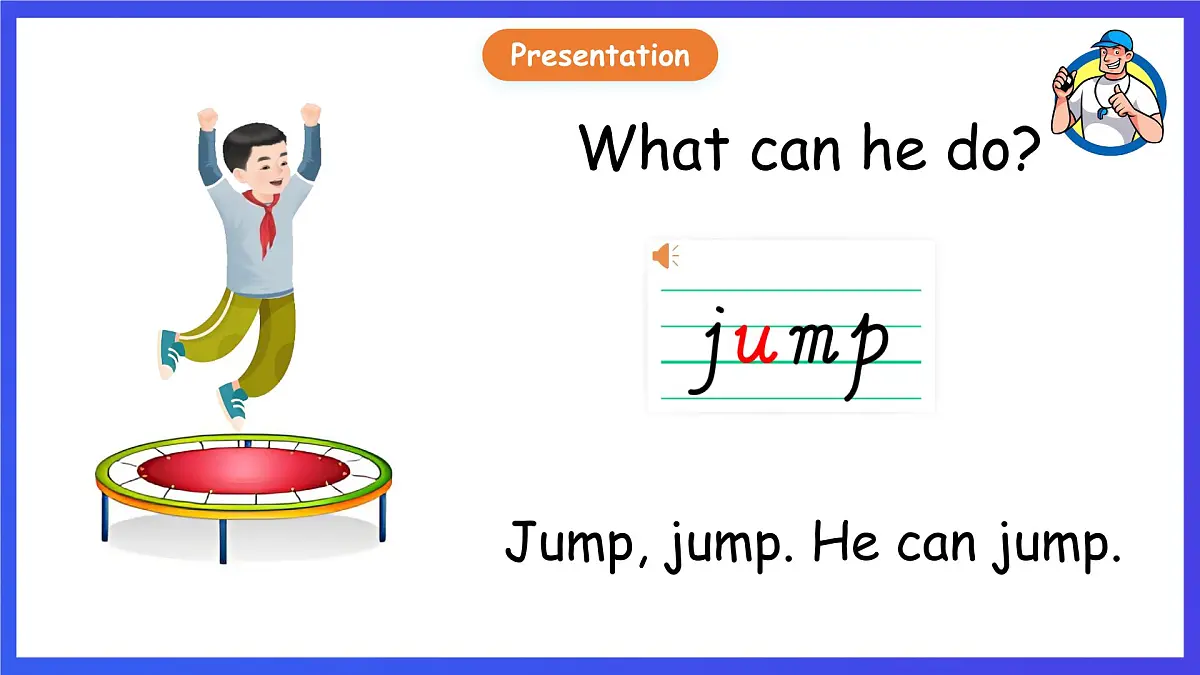 Presentation

What can he do?

jump

Jump, jump. He can jump.